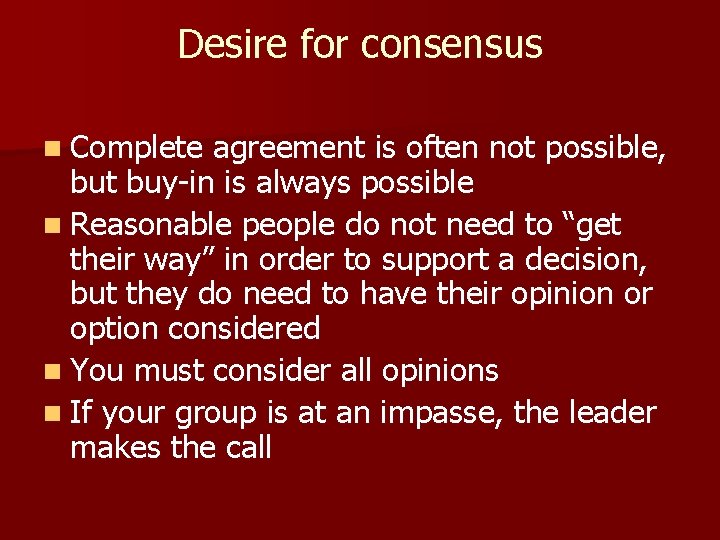 Desire for consensus

Complete agreement is often not possible, but buy-in is always possible

Reasonable people do not need to “get their way” in order to support a decision, but they do need to have their opinion or option considered

You must consider all opinions

If your group is at an impasse, the leader makes the call